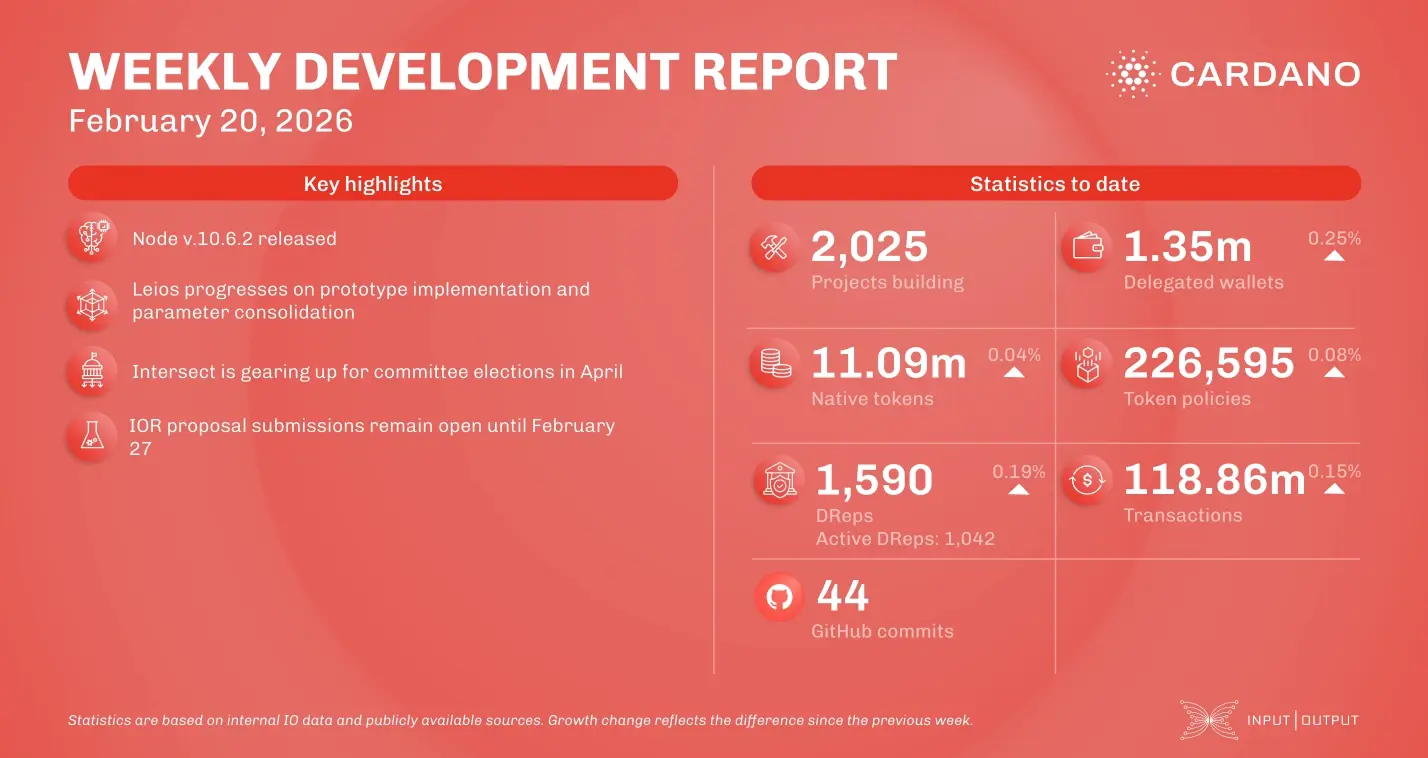 WEEKLY DEVELOPMENT REPORT
February 20, 2026

CARDANO

Key highlights

Node v.10.6.2 released

Leios progresses on prototype implementation and parameter consolidation

Intersect is gearing up for committee elections in April

IOR proposal submissions remain open until February 27

Statistics to date

2,025
Projects building

1.35m 0.25%
Delegated wallets

11.09m 0.04%
Native tokens

226,595 0.08%
Token policies

1,590 0.19%
DReps
Active DReps: 1,042

118.86m 0.15%
Transactions

44
GitHub commits

Statistics are based on internal IO data and publicly available sources. Growth change reflects the difference since the previous week.

INPUT | OUTPUT